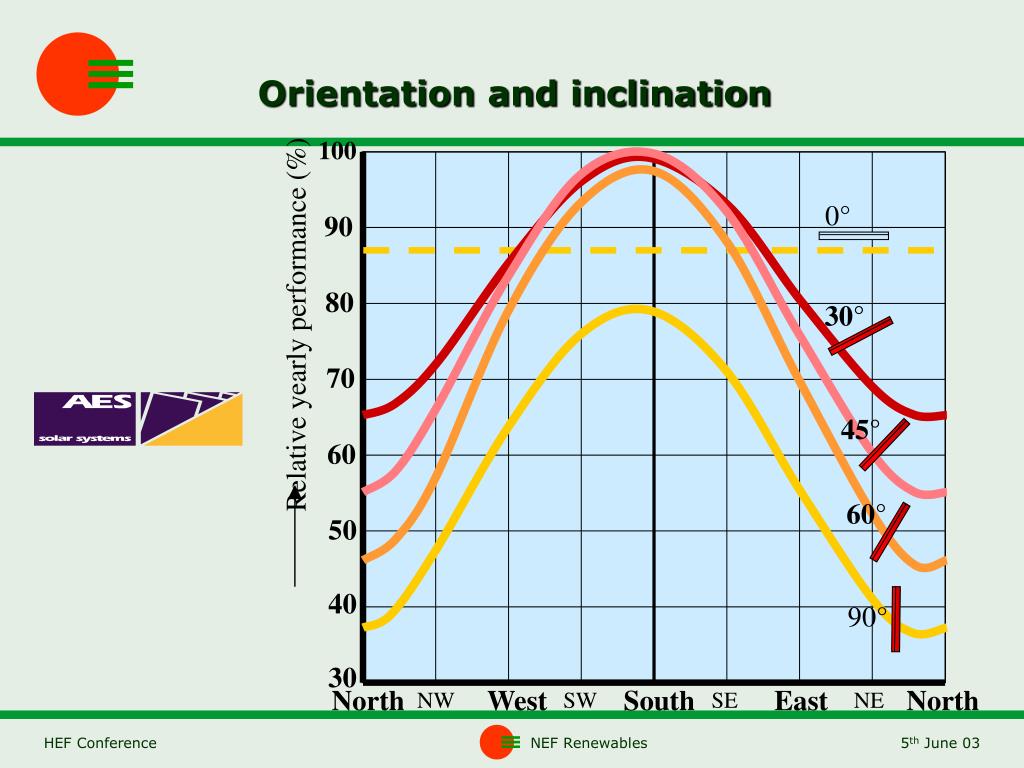 Orientation and inclination

AES
solar systems

Relative yearly performance (%)

100
90
80
70
60
50
40
30

0°
30°
45°
60°
90°

North NW West SW South SE East NE North

HEF Conference

NEF Renewables

5$^{th}$ June 03